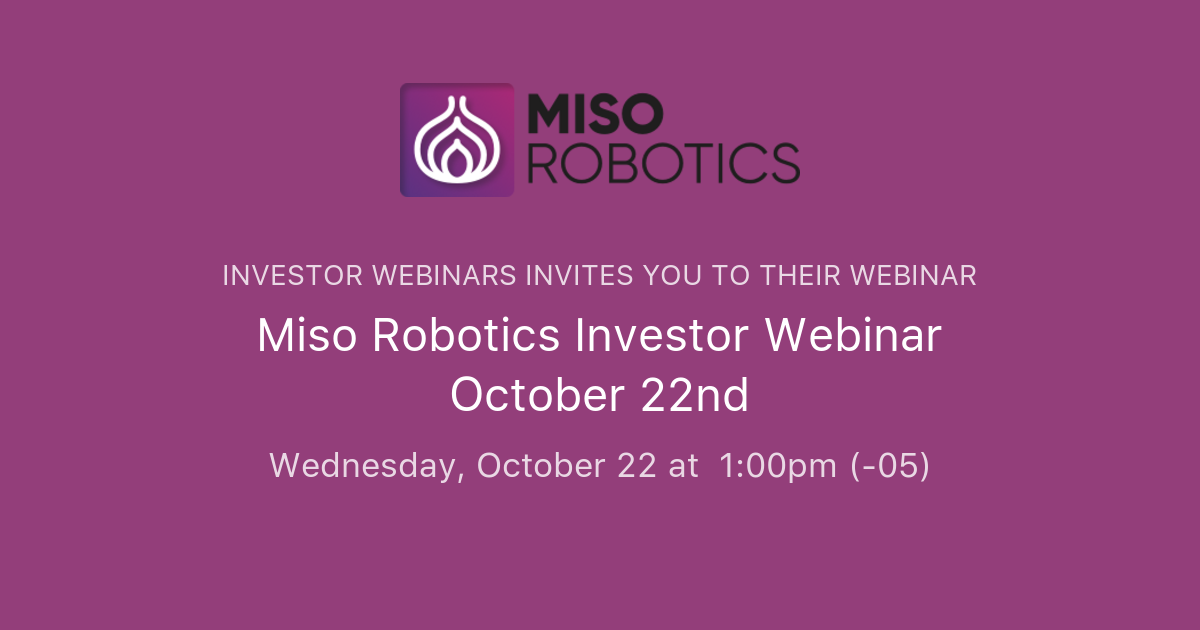 MISO ROBOTICS

INVESTOR WEBINARS INVITES YOU TO THEIR WEBINAR

Miso Robotics Investor Webinar October 22nd

Wednesday, October 22 at 1:00pm (-05)